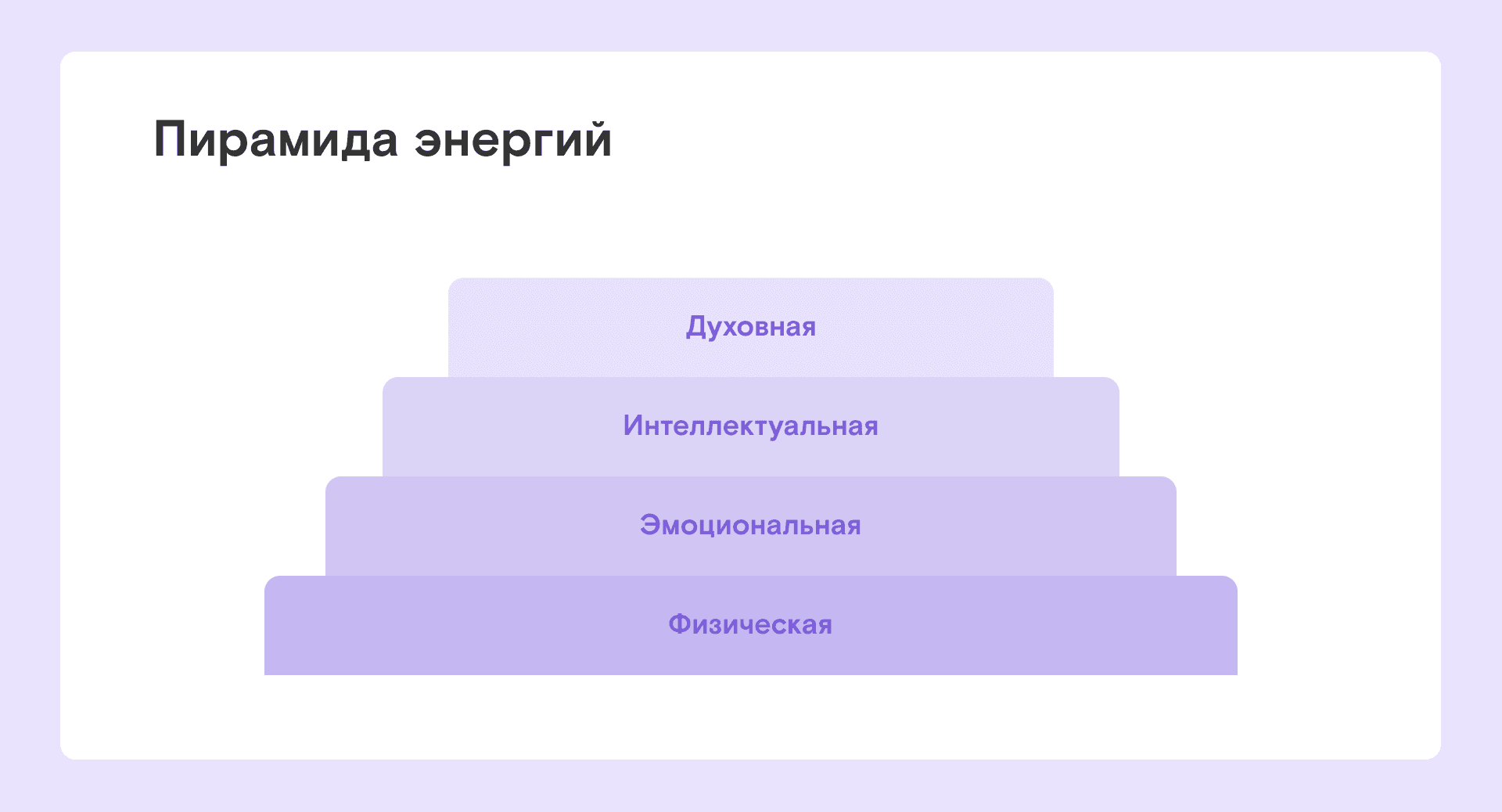 Пирамида энергий

Духовная

Интеллектуальная

Эмоциональная

Физическая